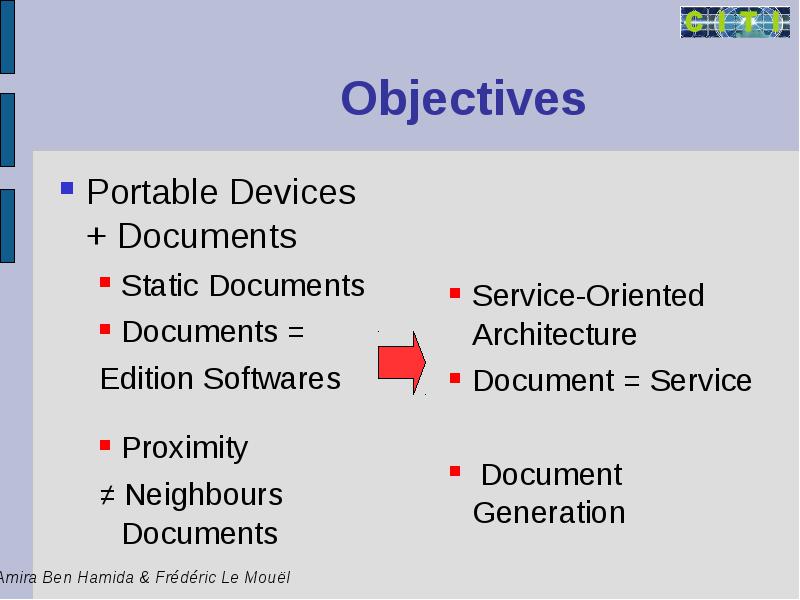 CITI

Objectives

Portable Devices + Documents

Static Documents

Documents = Edition Softwares

Proximity ≠ Neighbours Documents

Service-Oriented Architecture

Document = Service

Document Generation

Amira Ben Hamida & Frédéric Le Mouël